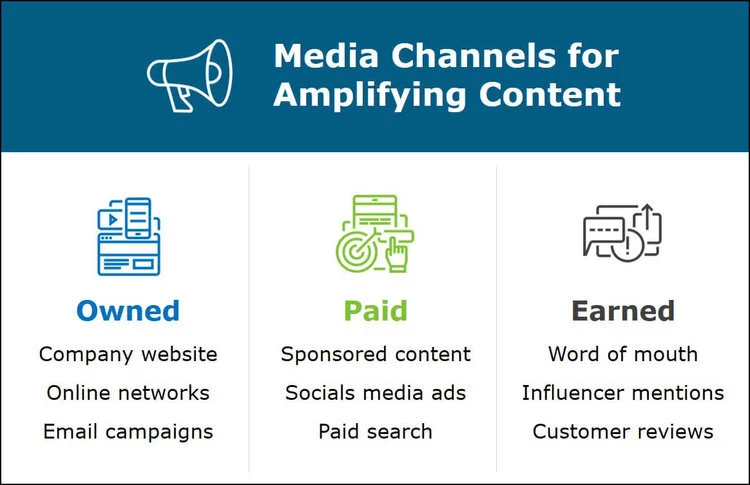 Media Channels for Amplifying Content

Owned

Company website

Online networks

Email campaigns

Paid

Sponsored content

Socials media ads

Paid search

Earned

Word of mouth

Influencer mentions

Customer reviews